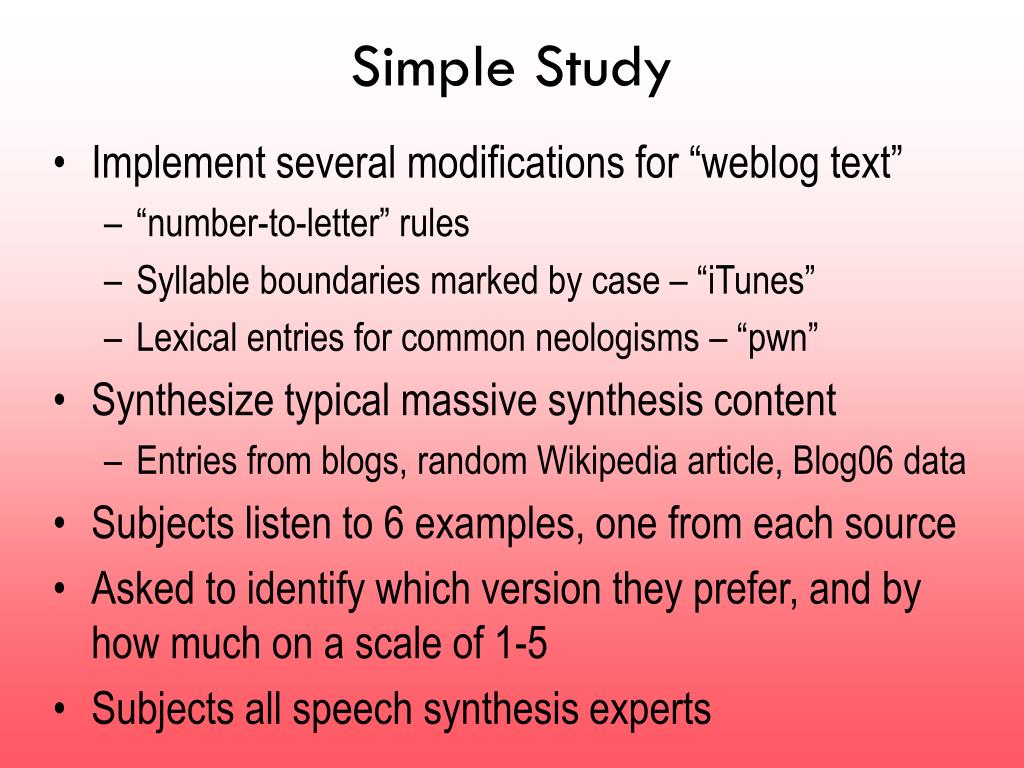 Simple Study

• Implement several modifications for “weblog text”
– “number-to-letter” rules
– Syllable boundaries marked by case – “iTunes”
– Lexical entries for common neologisms – “pwn”
• Synthesize typical massive synthesis content
– Entries from blogs, random Wikipedia article, Blog06 data
• Subjects listen to 6 examples, one from each source
• Asked to identify which version they prefer, and by how much on a scale of 1-5
• Subjects all speech synthesis experts